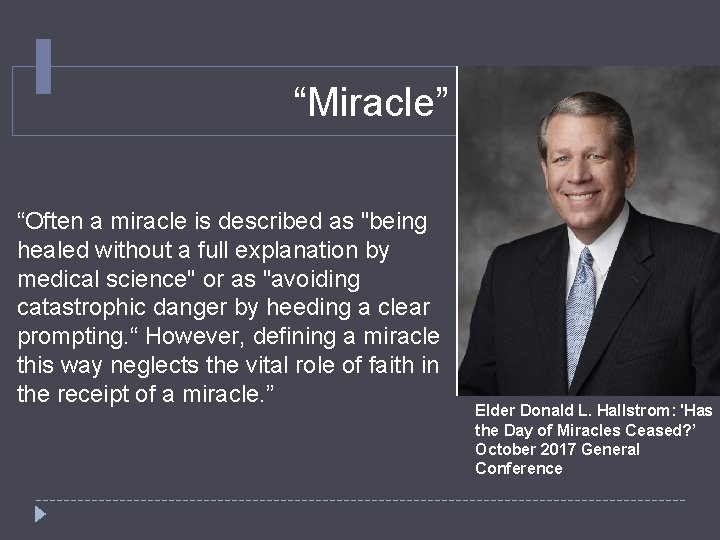 “Miracle”

“Often a miracle is described as "being healed without a full explanation by medical science" or as "avoiding catastrophic danger by heeding a clear prompting.“ However, defining a miracle this way neglects the vital role of faith in the receipt of a miracle.”

Elder Donald L. Hallstrom: 'Has the Day of Miracles Ceased?’ October 2017 General Conference